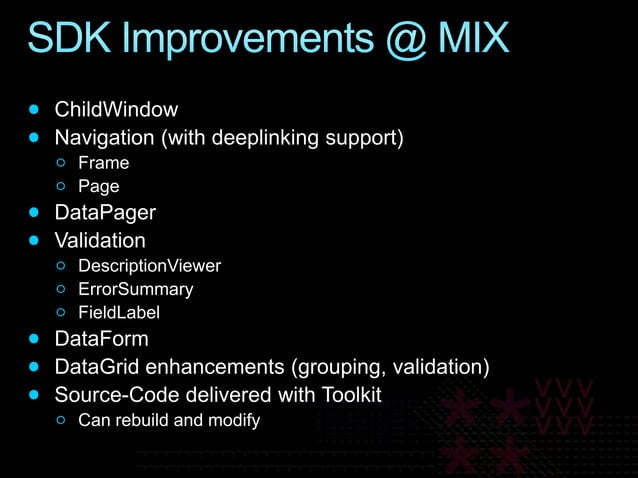 SDK Improvements @ MIX

- ChildWindow
- Navigation (with deeplinking support)
  - Frame
  - Page
- DataPager
- Validation
  - DescriptionViewer
  - ErrorSummary
  - FieldLabel
- DataForm
- DataGrid enhancements (grouping, validation)
- Source-Code delivered with Toolkit
  - Can rebuild and modify